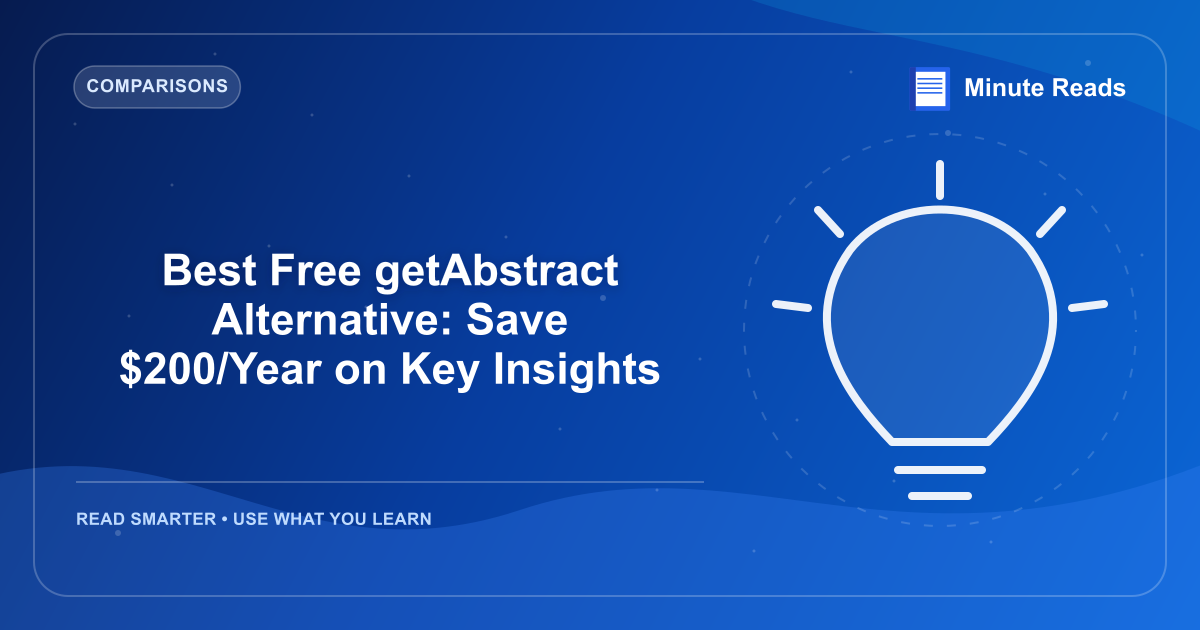 COMPARISONS

Minute Reads

Best Free getAbstract Alternative: Save $200/Year on Key Insights

READ SMARTER • USE WHAT YOU LEARN